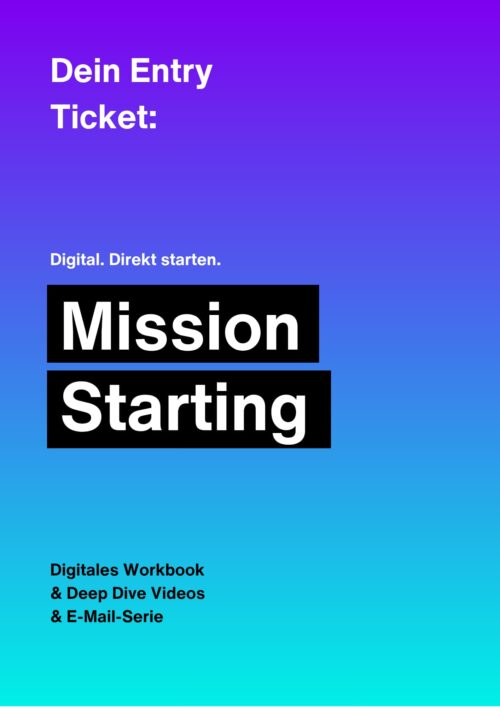 Dein Entry Ticket:

Digital. Direkt starten.

Mission Starting

Digitales Workbook
& Deep Dive Videos
& E-Mail-Serie